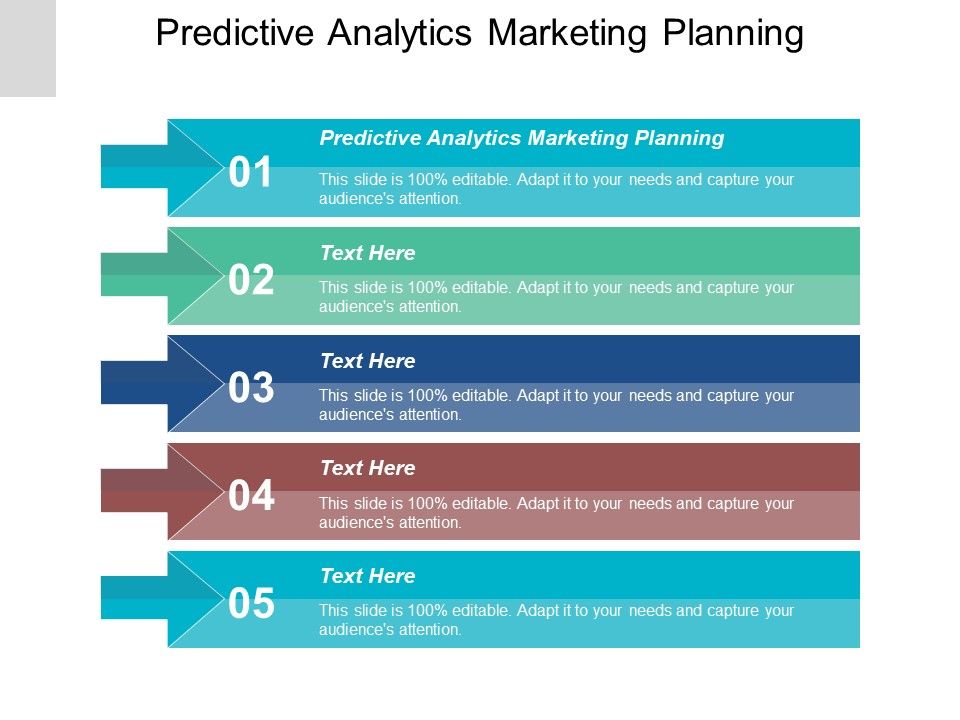 Predictive Analytics Marketing Planning

01

Predictive Analytics Marketing Planning

This slide is 100% editable. Adapt it to your needs and capture your audience's attention.

02

Text Here

This slide is 100% editable. Adapt it to your needs and capture your audience's attention.

03

Text Here

This slide is 100% editable. Adapt it to your needs and capture your audience's attention.

04

Text Here

This slide is 100% editable. Adapt it to your needs and capture your audience's attention.

05

Text Here

This slide is 100% editable. Adapt it to your needs and capture your audience's attention.